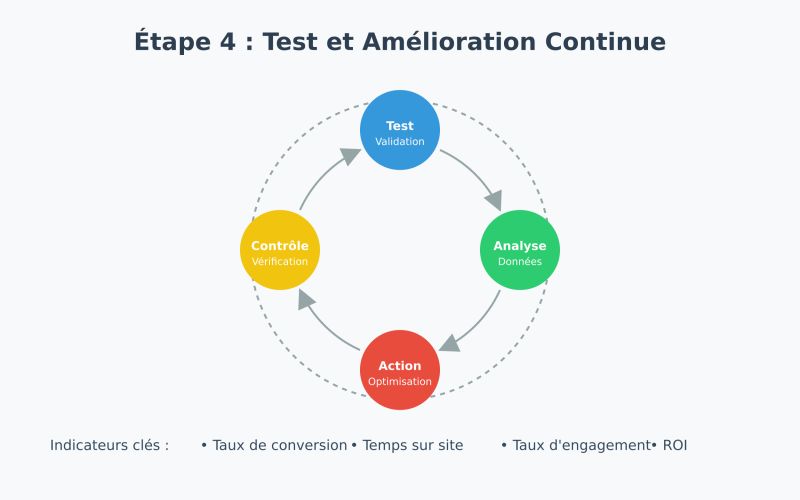 Étape 4 : Test et Amélioration Continue

Test
Validation

Analyse
Données

Action
Optimisation

Contrôle
Vérification

Indicateurs clés : • Taux de conversion • Temps sur site • Taux d'engagement • ROI